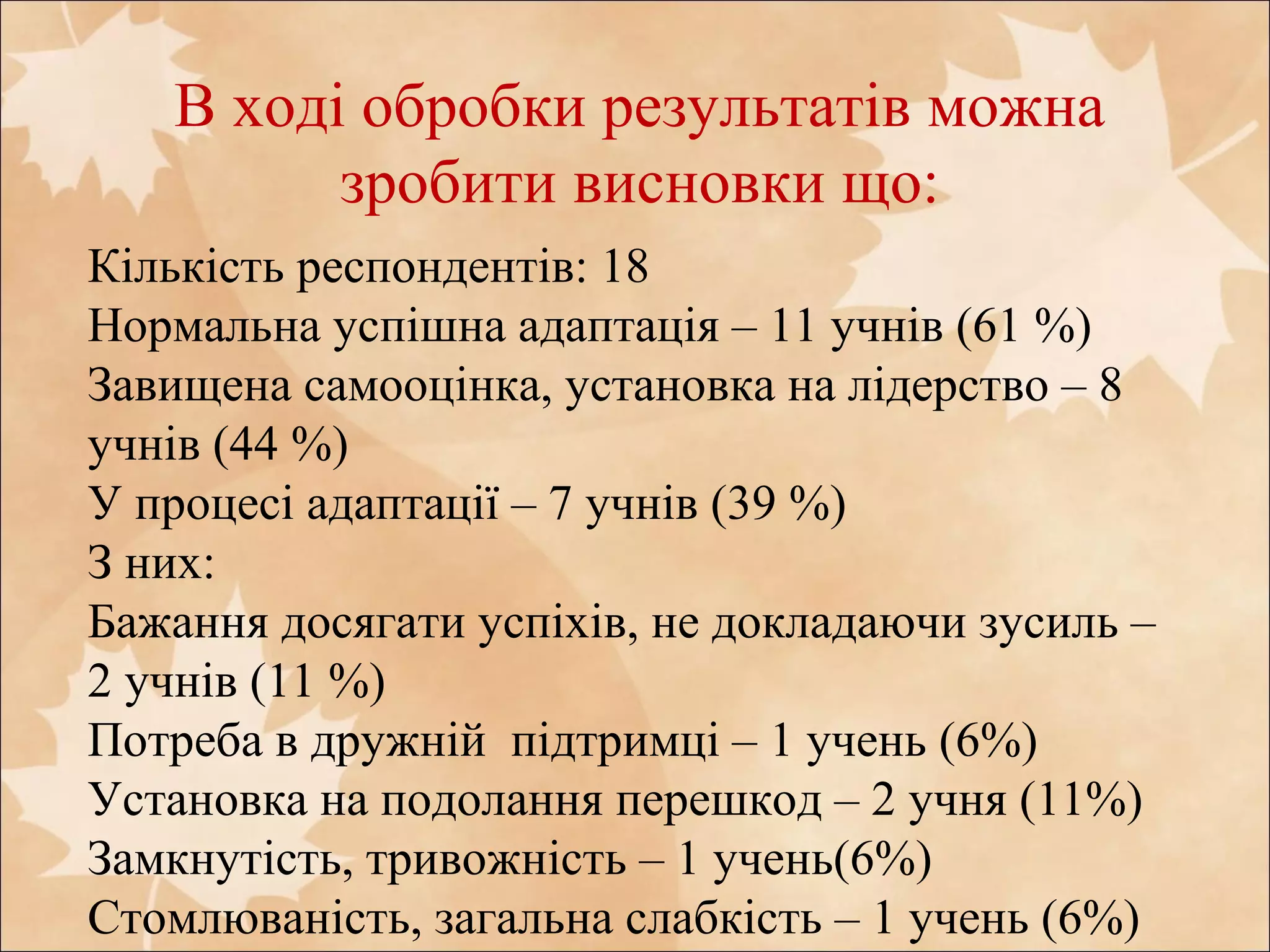 В ході обробки результатів можна зробити висновки що:

Кількість респондентів: 18
Нормальна успішна адаптація – 11 учнів (61 %)
Завищена самооцінка, установка на лідерство – 8 учнів (44 %)
У процесі адаптації – 7 учнів (39 %)
З них:
Бажання досягати успіхів, не докладаючи зусиль – 2 учнів (11 %)
Потреба в дружній підтримці – 1 учень (6%)
Установка на подолання перешкод – 2 учня (11%)
Замкнутість, тривожність – 1 учень(6%)
Стомлюваність, загальна слабкість – 1 учень (6%)